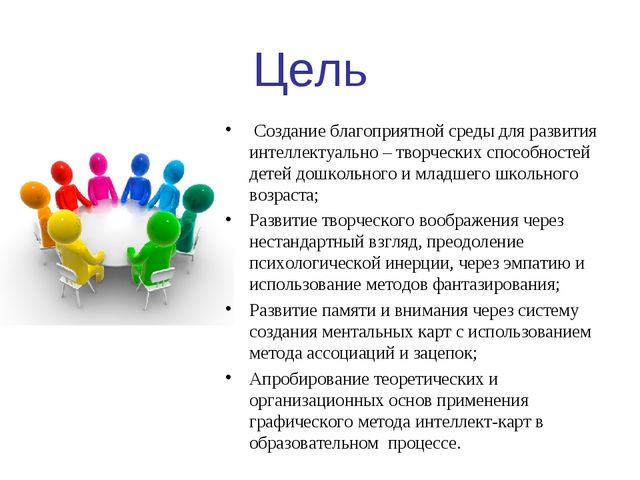 Цель

• Создание благоприятной среды для развития интеллектуально – творческих способностей детей дошкольного и младшего школьного возраста;
• Развитие творческого воображения через нестандартный взгляд, преодоление психологической инерции, через эмпатию и использование методов фантазирования;
• Развитие памяти и внимания через систему создания ментальных карт с использованием метода ассоциаций и зацепок;
• Апробирование теоретических и организационных основ применения графического метода интеллект-карт в образовательном процессе.